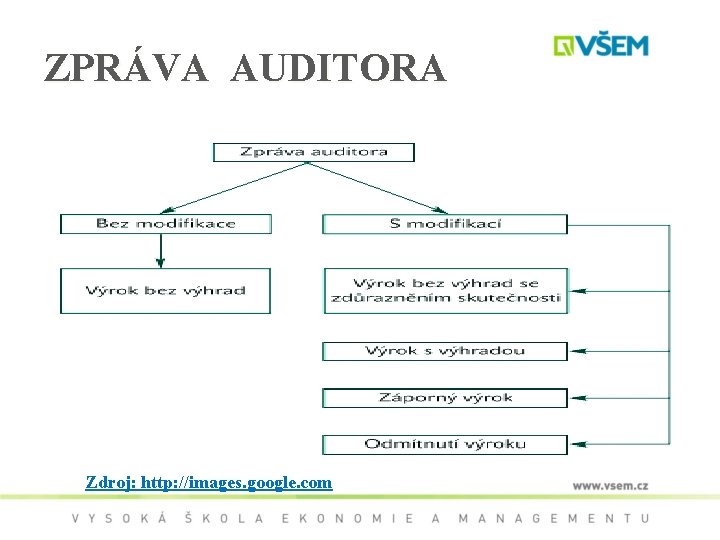 ZPRÁVA AUDITORA

VŠEM

Zpráva auditora

Bez modifikace

S modifikací

Výrok bez výhrad

Výrok bez výhrad se zdůrazněním skutečnosti

Výrok s výhradou

Záporný výrok

Odmítnutí výroku

Zdroj: http://images.google.com

www.vsem.cz

VYSOKÁ ŠKOLA EKONOMIE A MANAGEMENTU